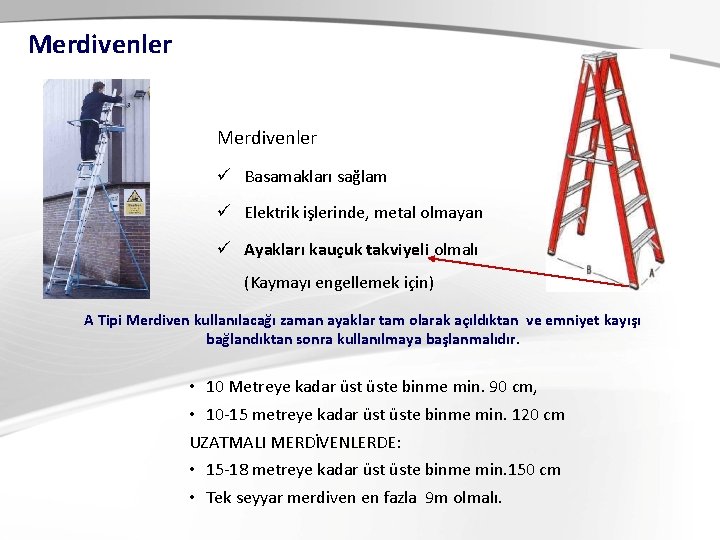 Merdivenler

Merdivenler

✓ Basamakları sağlam

✓ Elektrik işlerinde, metal olmayan

✓ Ayakları kauçuk takviyeli olmalı

(Kaymayı engellemek için)

B

A

A Tipi Merdiven kullanılacağı zaman ayaklar tam olarak açıldıktan ve emniyet kayışı bağlandıktan sonra kullanılmaya başlanmalıdır.

• 10 Metreye kadar üst üste binme min. 90 cm,

• 10-15 metreye kadar üst üste binme min. 120 cm

UZATMALI MERDİVENLERDE:

• 15-18 metreye kadar üst üste binme min.150 cm

• Tek seyyar merdiven en fazla 9m olmalı.